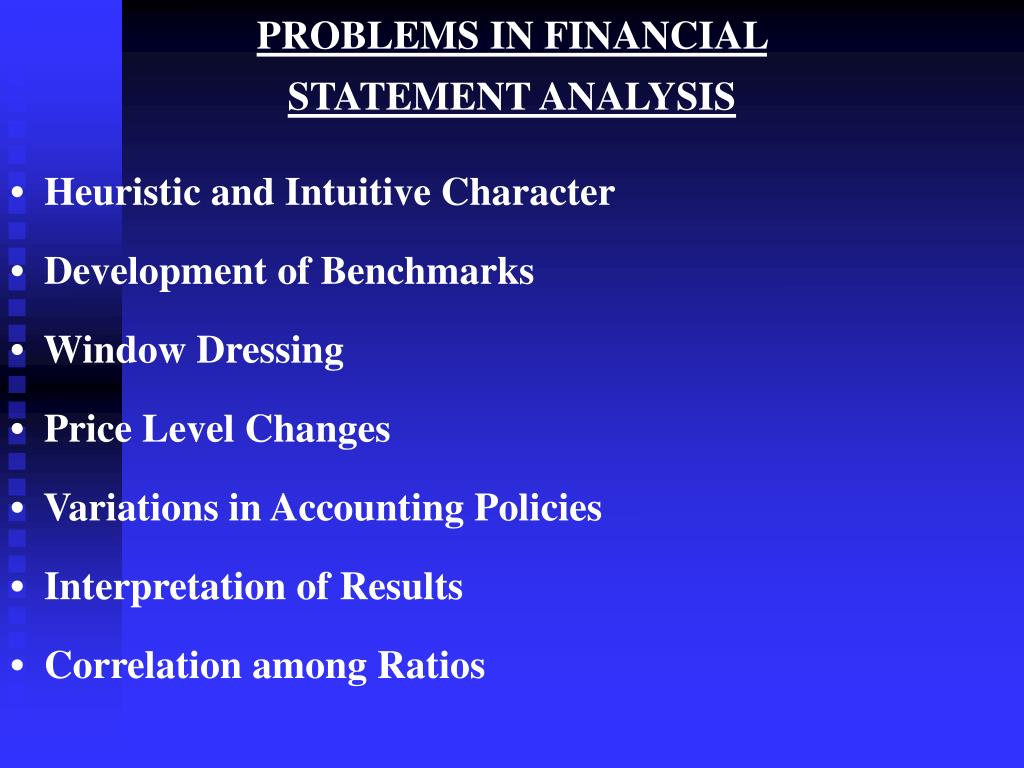 PROBLEMS IN FINANCIAL STATEMENT ANALYSIS

• Heuristic and Intuitive Character
• Development of Benchmarks
• Window Dressing
• Price Level Changes
• Variations in Accounting Policies
• Interpretation of Results
• Correlation among Ratios